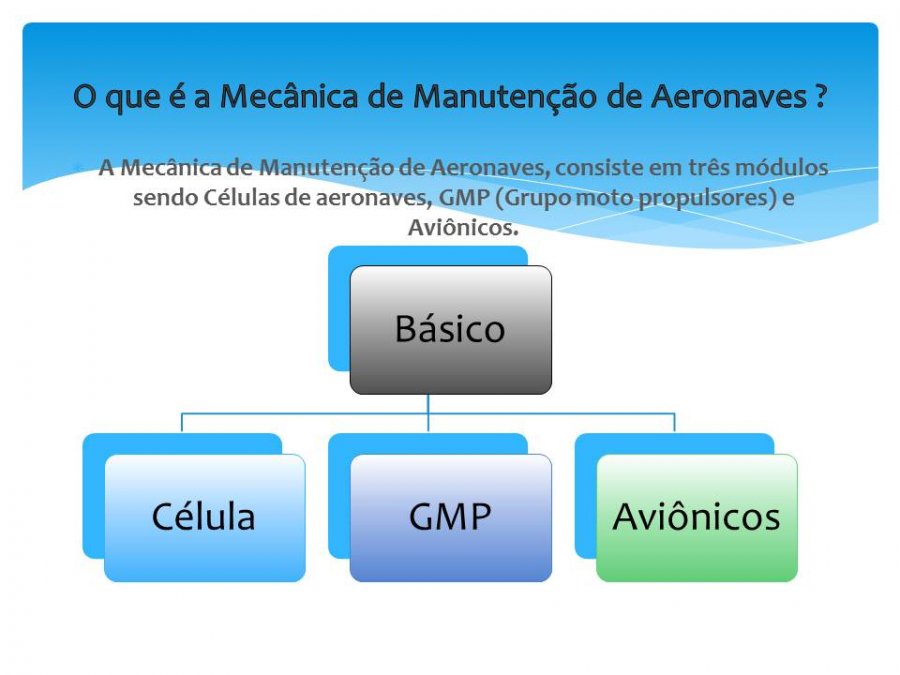 O que é a Mecânica de Manutenção de Aeronaves ?

A Mecânica de Manutenção de Aeronaves, consiste em três módulos sendo Células de aeronaves, GMP (Grupo moto propulsores) e Aviônicos.

Básico

Célula

GMP

Aviônicos